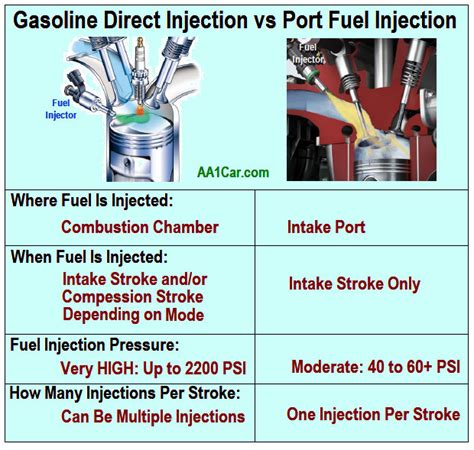 Gasoline Direct Injection vs Port Fuel Injection

Fuel Injector

AA1Car.com

Fuel Injector

| Where Fuel Is Injected: Combustion Chamber | Intake Port |
|---|---|
| When Fuel Is Injected: Intake Stroke and/or Compession Stroke Depending on Mode | Intake Stroke Only |
| Fuel Injection Pressure: Very HIGH: Up to 2200 PSI | Moderate: 40 to 60+ PSI |
| How Many Injections Per Stroke: Can Be Multiple Injections | One Injection Per Stroke |